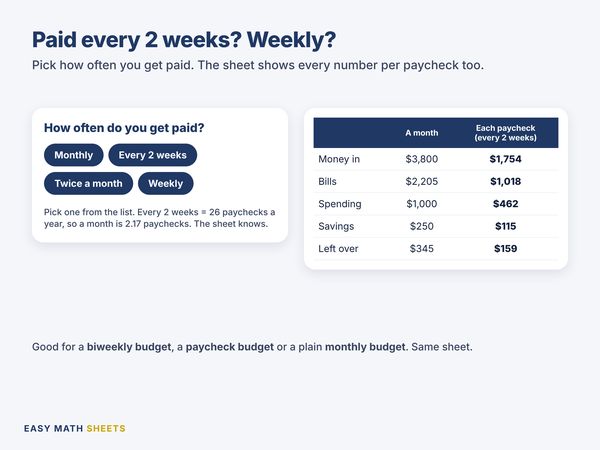 Paid every 2 weeks? Weekly?

Pick how often you get paid. The sheet shows every number per paycheck too.

How often do you get paid?

Monthly
Every 2 weeks
Twice a month
Weekly

Pick one from the list. Every 2 weeks = 26 paychecks a year, so a month is 2.17 paychecks. The sheet knows.

|  | A month | Each paycheck (every 2 weeks) |
|---|---|---|
| Money in | $3,800 | $1,754 |
| Bills | $2,205 | $1,018 |
| Spending | $1,000 | $462 |
| Savings | $250 | $115 |
| Left over | $345 | $159 |

Good for a biweekly budget, a paycheck budget or a plain monthly budget. Same sheet.

EASY MATH SHEETS